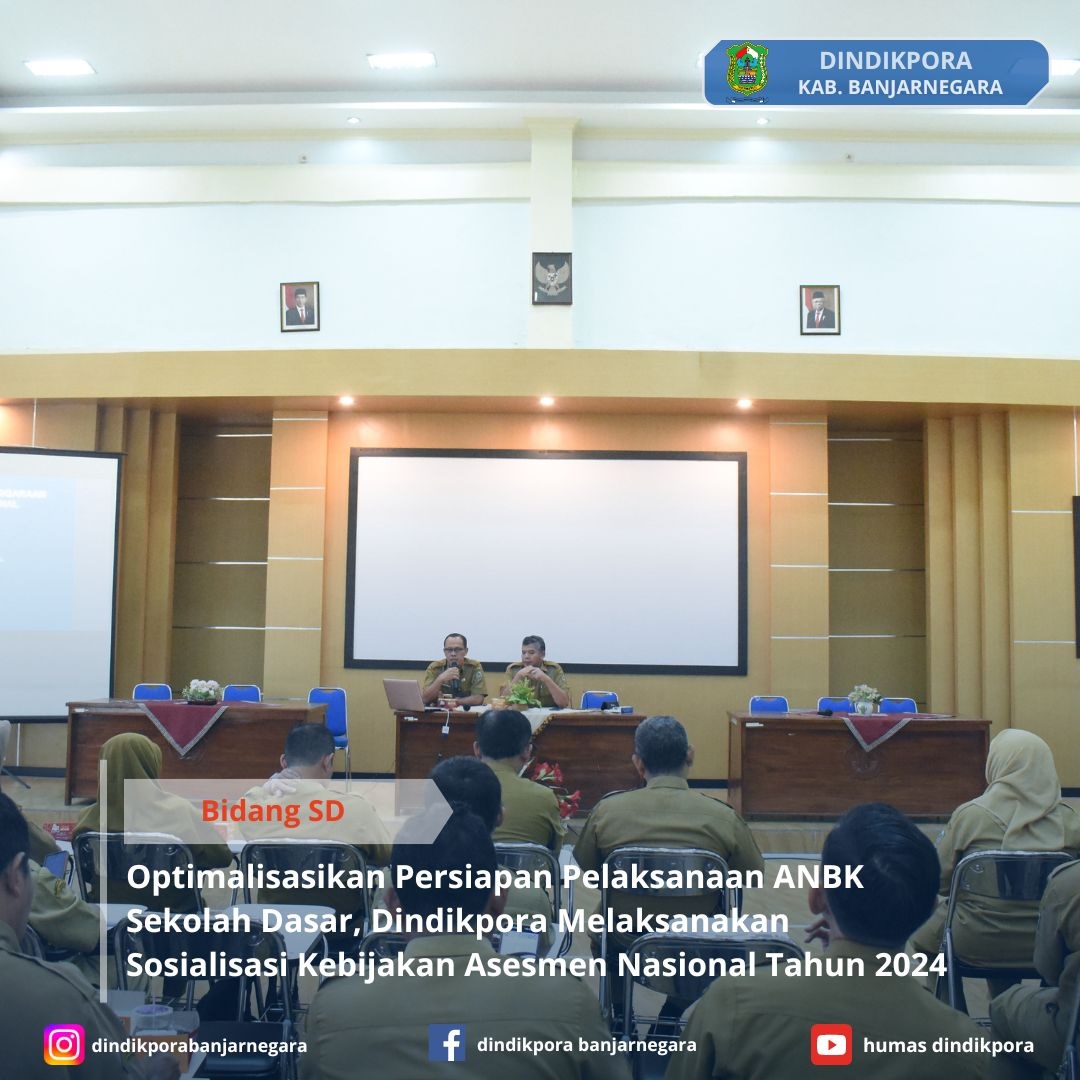 DINDIKPORA
KAB. BANJARNEGARA

Bidang SD

Optimalisasikan Persiapan Pelaksanaan ANBK Sekolah Dasar, Dindikpora Melaksanakan Sosialisasi Kebijakan Asesmen Nasional Tahun 2024

dindikporabanjarnegara

dindikpora banjarnegara

humas dindikpora